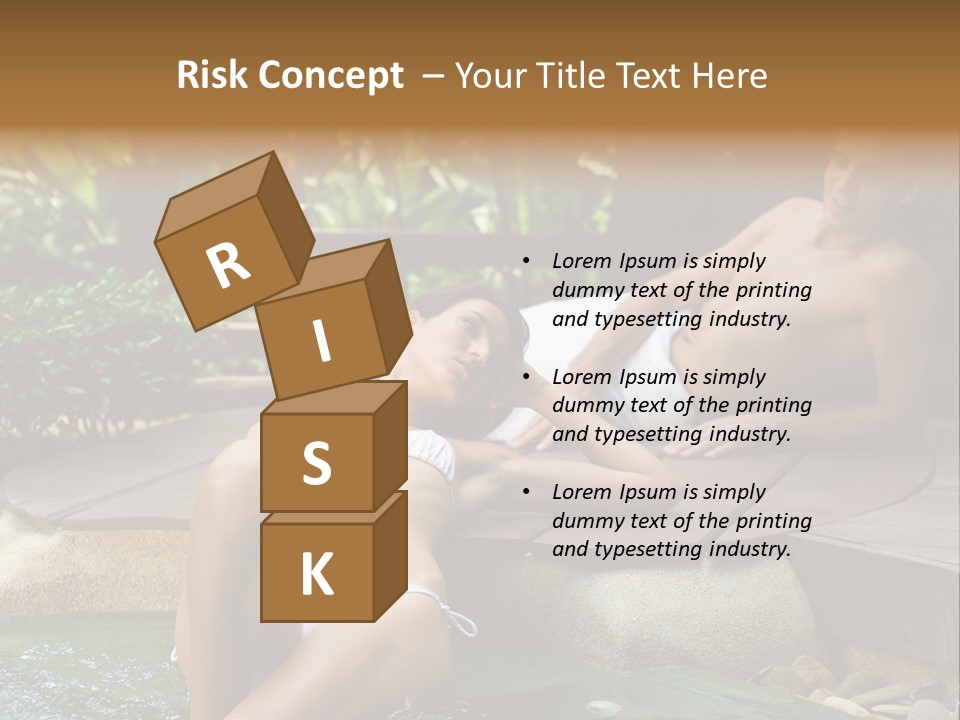 Risk Concept – Your Title Text Here

R
I
S
K

• Lorem Ipsum is simply dummy text of the printing and typesetting industry.

• Lorem Ipsum is simply dummy text of the printing and typesetting industry.

• Lorem Ipsum is simply dummy text of the printing and typesetting industry.